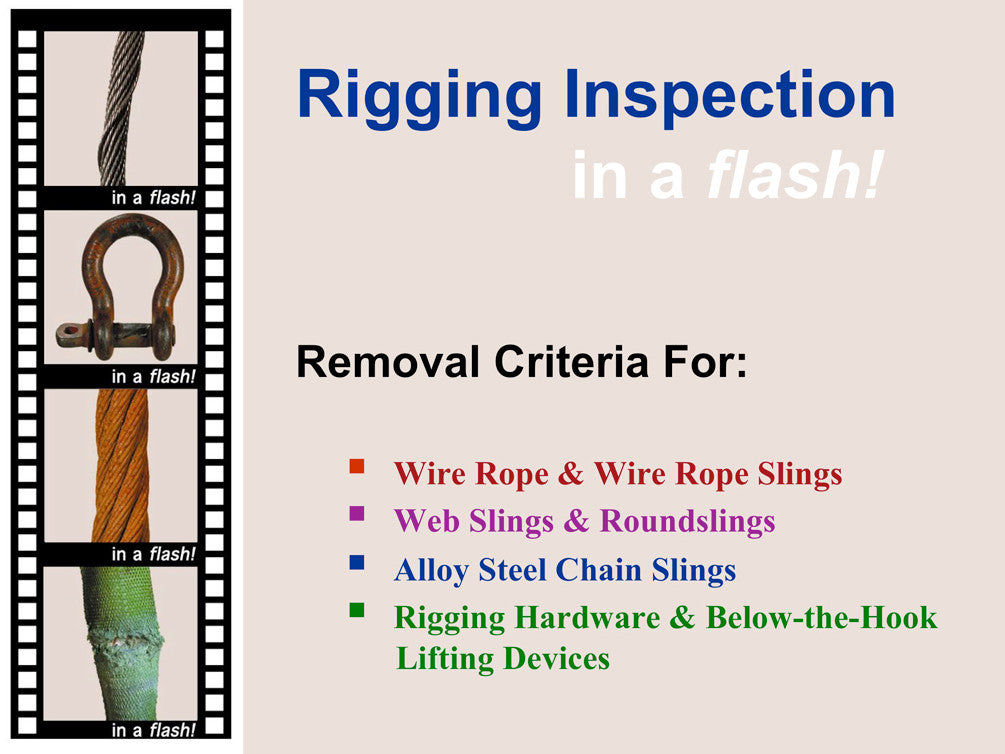 in a flash!

in a flash!

in a flash!

in a flash!

Rigging Inspection
in a flash!

Removal Criteria For:

- Wire Rope & Wire Rope Slings
- Web Slings & Roundslings
- Alloy Steel Chain Slings
- Rigging Hardware & Below-the-Hook Lifting Devices